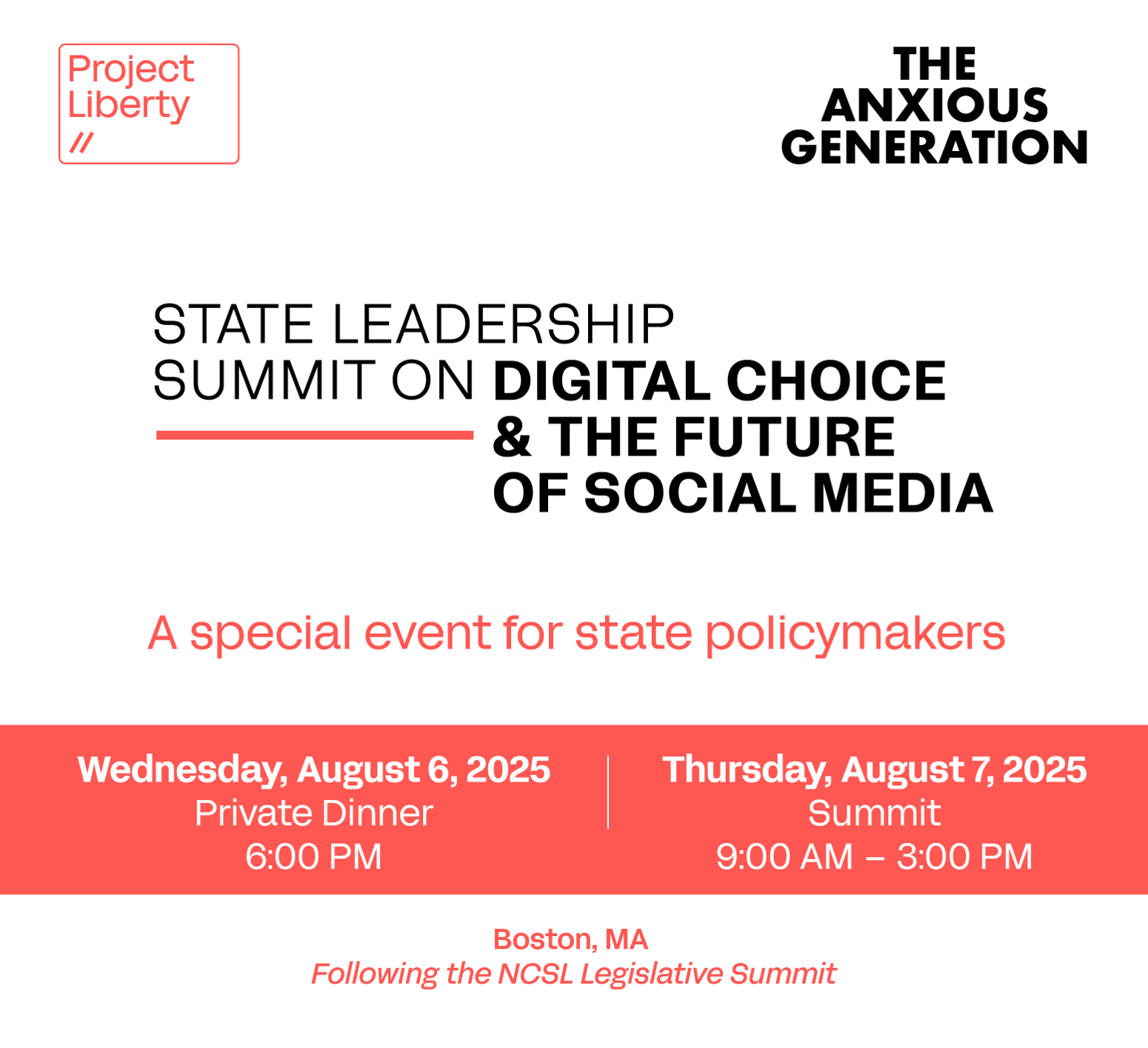 Project Liberty
//

THE ANXIOUS GENERATION

STATE LEADERSHIP SUMMIT ON DIGITAL CHOICE & THE FUTURE OF SOCIAL MEDIA

A special event for state policymakers

Wednesday, August 6, 2025
Private Dinner
6:00 PM

Thursday, August 7, 2025
Summit
9:00 AM – 3:00 PM

Boston, MA
Following the NCSL Legislative Summit